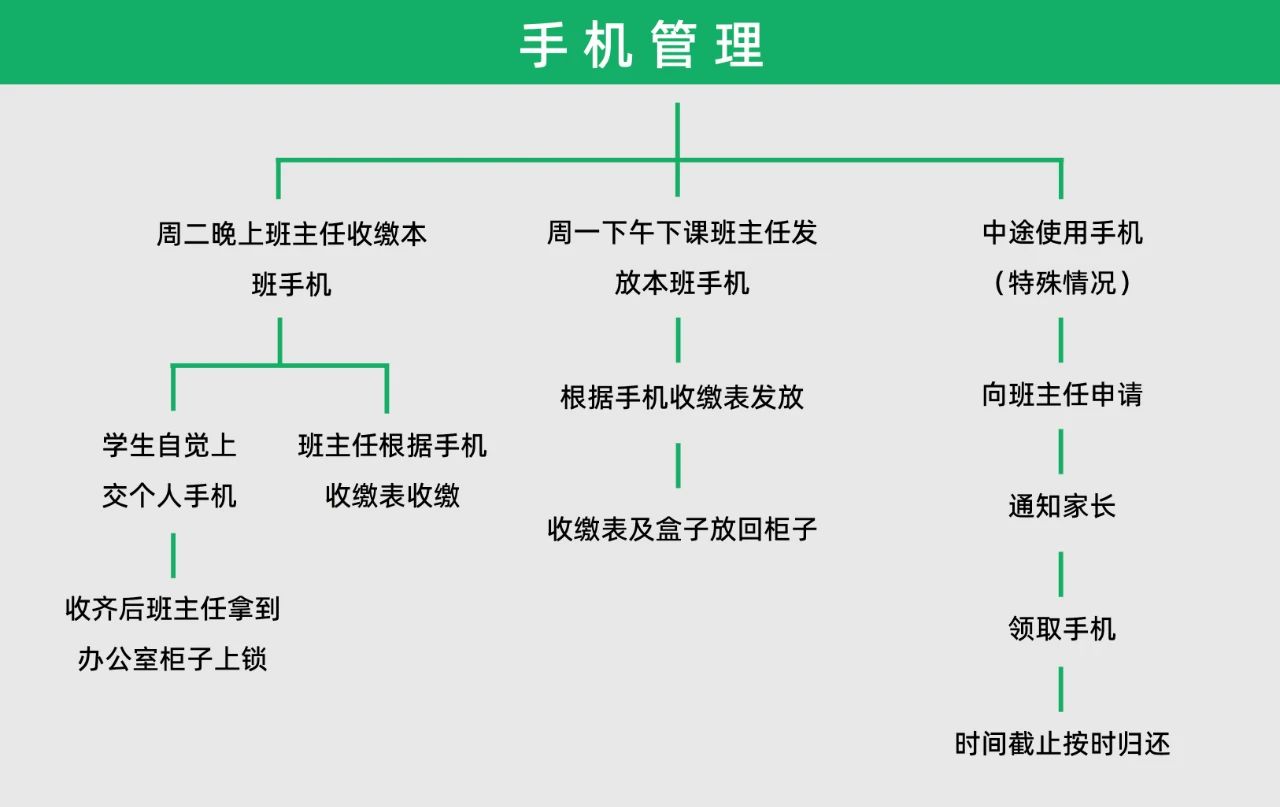 手机管理

周二晚上班主任收缴本班手机

学生自觉上交个人手机

收齐后班主任拿到办公室柜子上锁

班主任根据手机收缴表收缴

周一下午下课班主任发放本班手机

根据手机收缴表发放

收缴表及盒子放回柜子

中途使用手机（特殊情况）

向班主任申请

通知家长

领取手机

时间截止按时归还